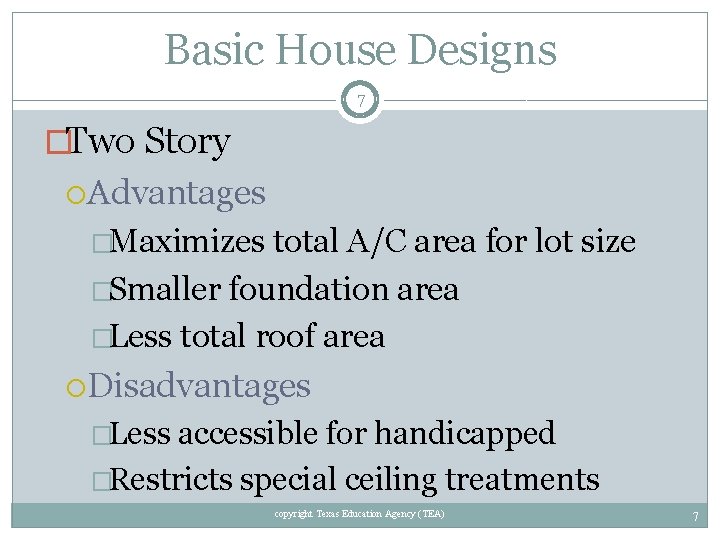 Basic House Designs

7

Two Story

Advantages

Maximizes total A/C area for lot size

Smaller foundation area

Less total roof area

Disadvantages

Less accessible for handicapped

Restricts special ceiling treatments

copyright Texas Education Agency (TEA)

7